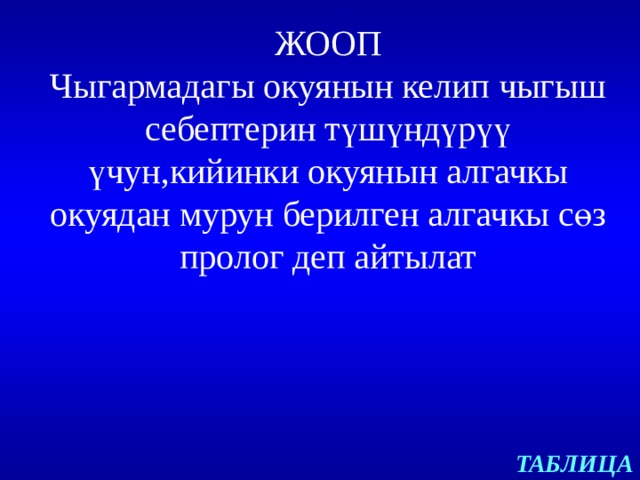 ЖООП
Чыгармадагы окуянын келип чыгыш себептерин түшүндүрүү үчун,кийинки окуянын алгачкы окуядан мурун берилген алгачкы сөз пролог деп айтылат

ТАБЛИЦА